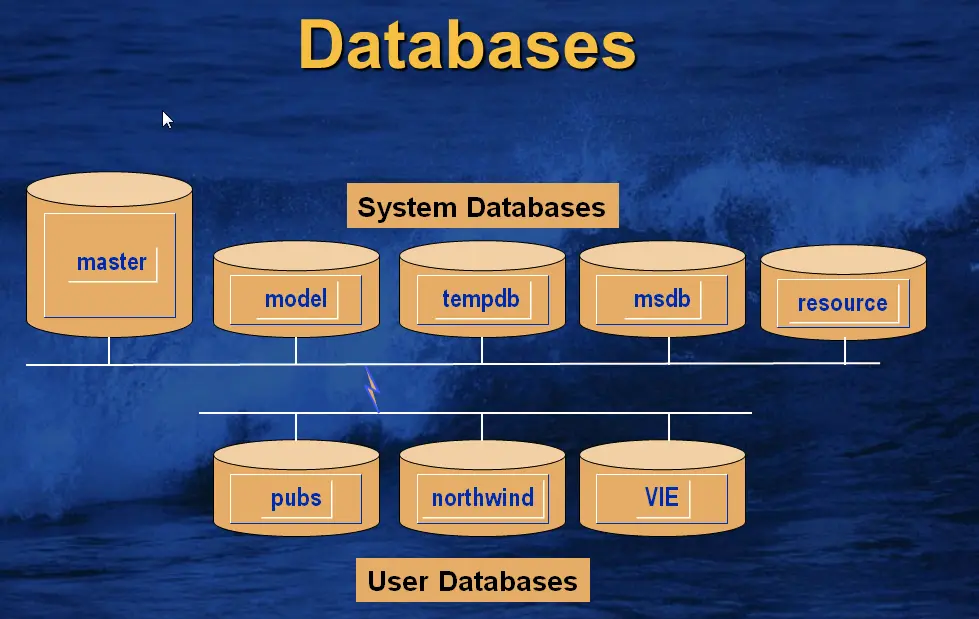 Databases

System Databases

master

model

tempdb

msdb

resource

pubs

northwind

VIE

User Databases